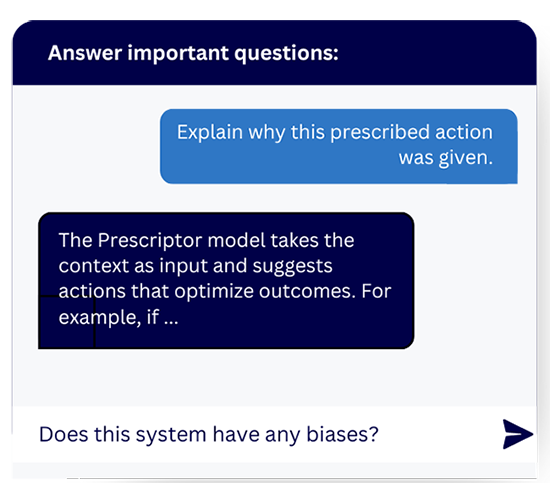 Answer important questions:

Explain why this prescribed action was given.

The Prescriptor model takes the context as input and suggests actions that optimize outcomes. For example, if ...

Does this system have any biases?